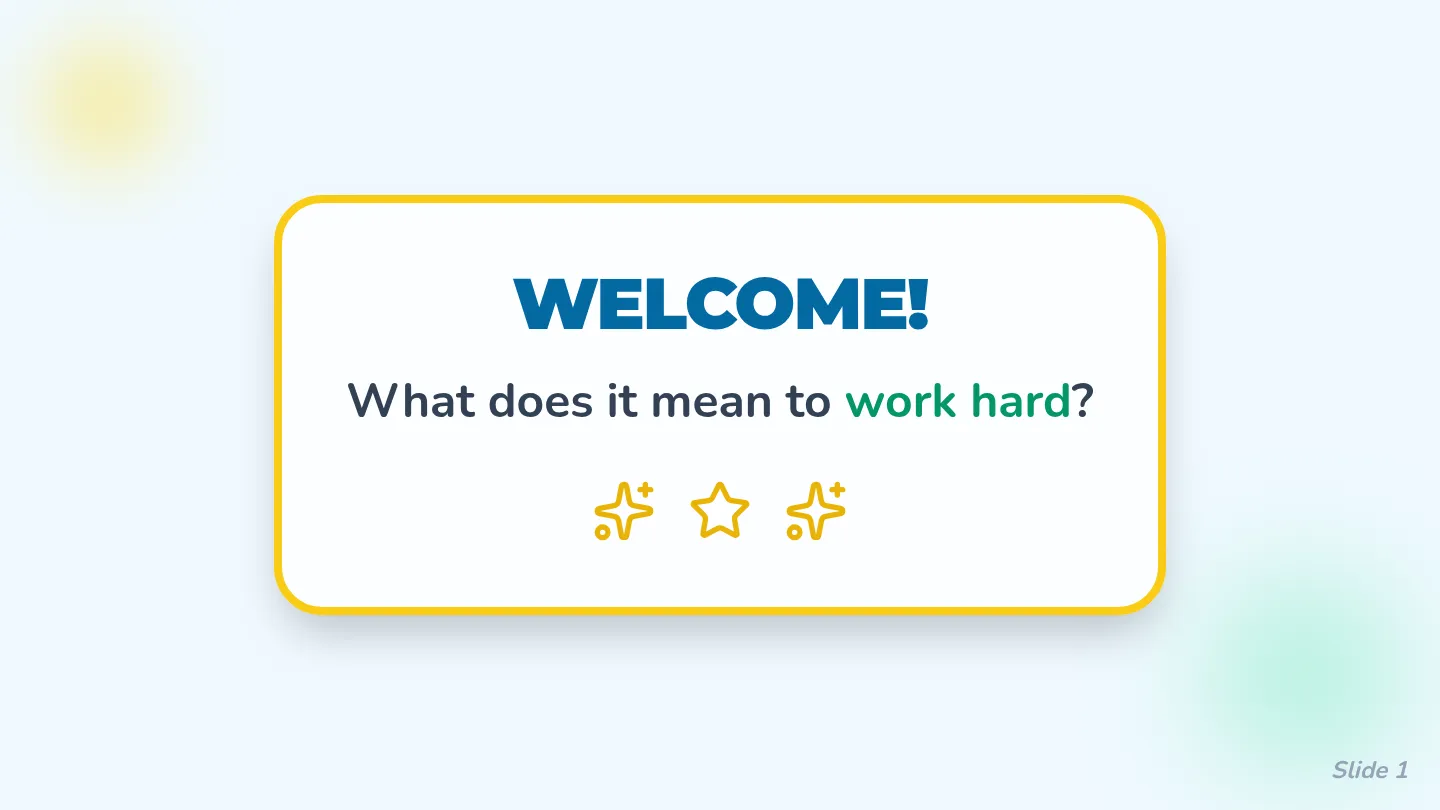 WELCOME!

What does it mean to work hard?

Slide 1